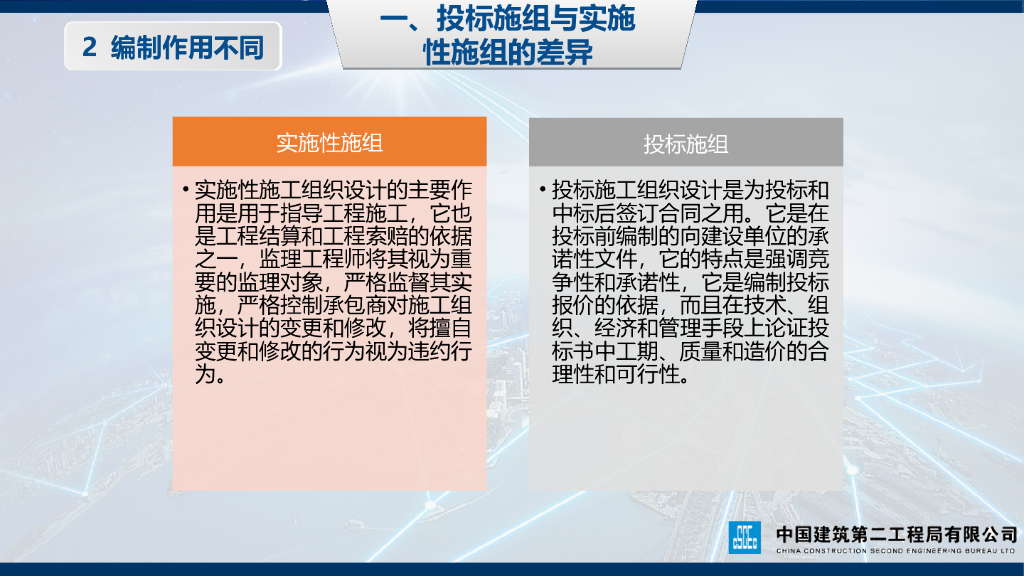 2 编制作用不同

一、投标施组与实施性施组的差异

实施性施组

• 实施性施工组织设计的主要作用是用于指导工程施工，它也是工程结算和工程索赔的依据之一，监理工程师将其视为重要的监理对象，严格监督其实施，严格控制承包商对施工组织设计的变更和修改，将擅自变更和修改的行为视为违约行为。

投标施组

• 投标施工组织设计是为投标和中标后签订合同之用。它是在投标前编制的向建设单位的承诺性文件，它的特点是强调竞争性和承诺性，它是编制投标报价的依据，而且在技术、组织、经济和管理手段上论证投标书中工期、质量和造价的合理性和可行性。

中国建筑第二工程局有限公司
CHINA CONSTRUCTION SECOND ENGINEERING BUREAU LTD